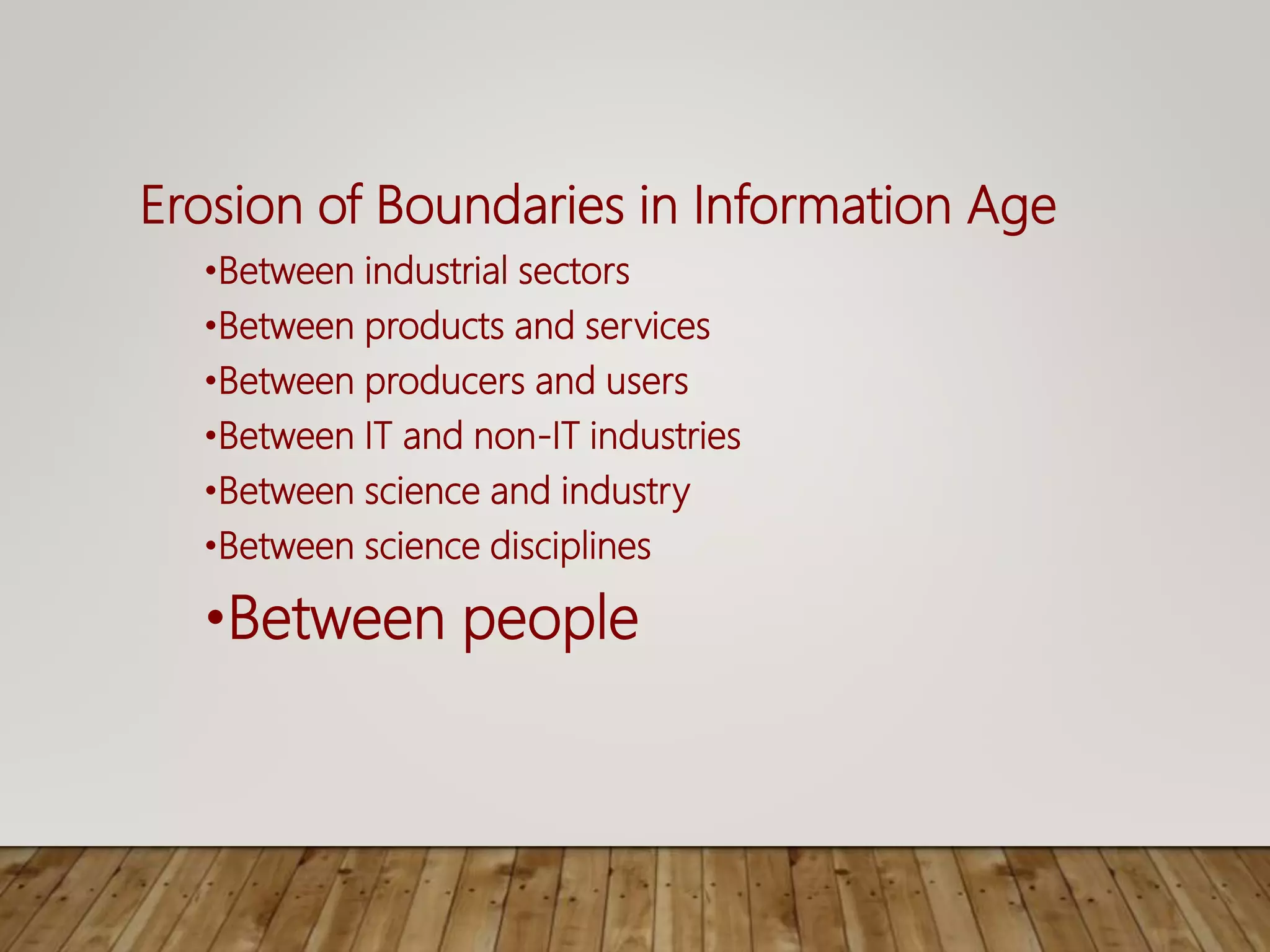 Erosion of Boundaries in Information Age

•Between industrial sectors
•Between products and services
•Between producers and users
•Between IT and non-IT industries
•Between science and industry
•Between science disciplines
•Between people